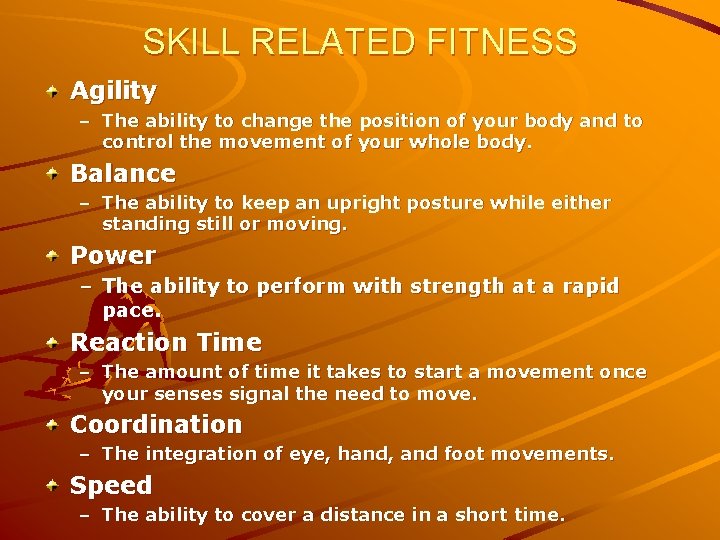 SKILL RELATED FITNESS

Agility
– The ability to change the position of your body and to control the movement of your whole body.

Balance
– The ability to keep an upright posture while either standing still or moving.

Power
– The ability to perform with strength at a rapid pace.

Reaction Time
– The amount of time it takes to start a movement once your senses signal the need to move.

Coordination
– The integration of eye, hand, and foot movements.

Speed
– The ability to cover a distance in a short time.